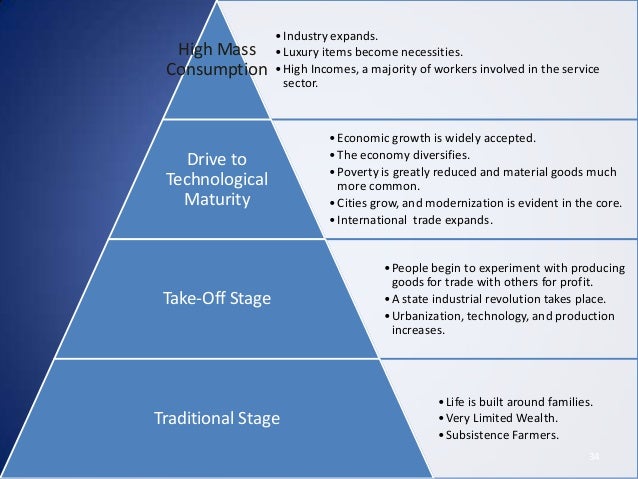 High Mass Consumption

• Industry expands.
• Luxury items become necessities.
• High Incomes, a majority of workers involved in the service sector.

Drive to Technological Maturity

• Economic growth is widely accepted.
• The economy diversifies.
• Poverty is greatly reduced and material goods much more common.
• Cities grow, and modernization is evident in the core.
• International trade expands.

Take-Off Stage

• People begin to experiment with producing goods for trade with others for profit.
• A state industrial revolution takes place.
• Urbanization, technology, and production increases.

Traditional Stage

• Life is built around families.
• Very Limited Wealth.
• Subsistence Farmers.

34